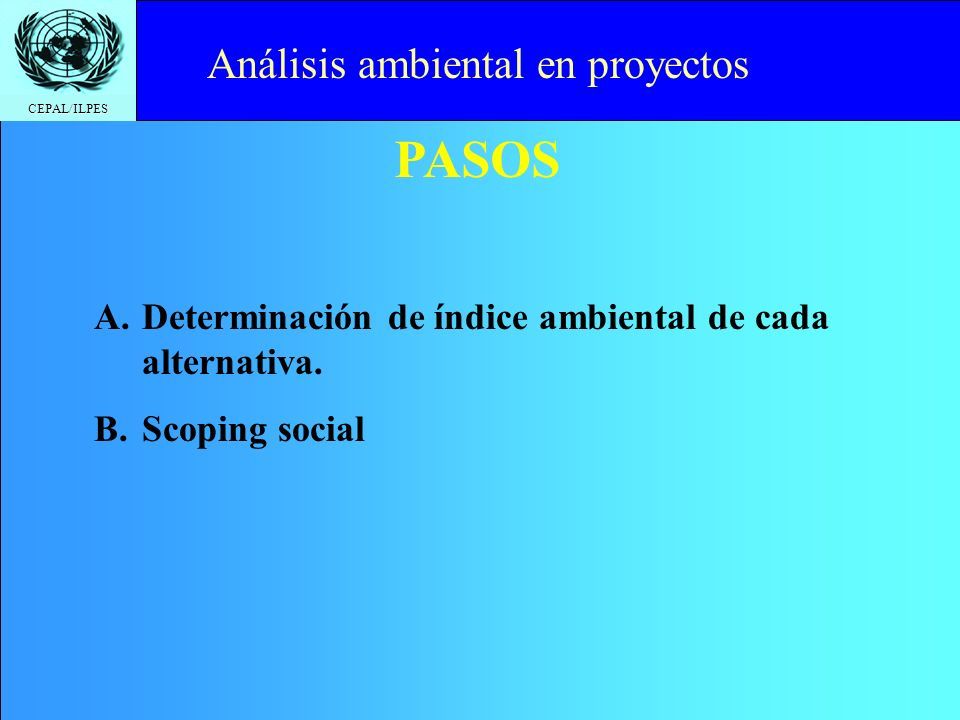 CEPAL/ILPES

Análisis ambiental en proyectos

PASOS

A. Determinación de índice ambiental de cada alternativa.

B. Scoping social